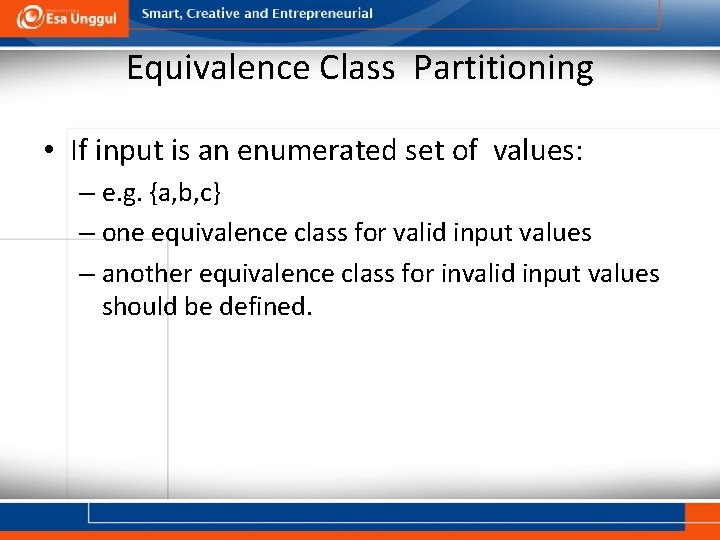 Esa Unggul

Smart, Creative and Entrepreneurial

Equivalence Class Partitioning

• If input is an enumerated set of values:
– e.g. {a,b,c}
– one equivalence class for valid input values
– another equivalence class for invalid input values should be defined.